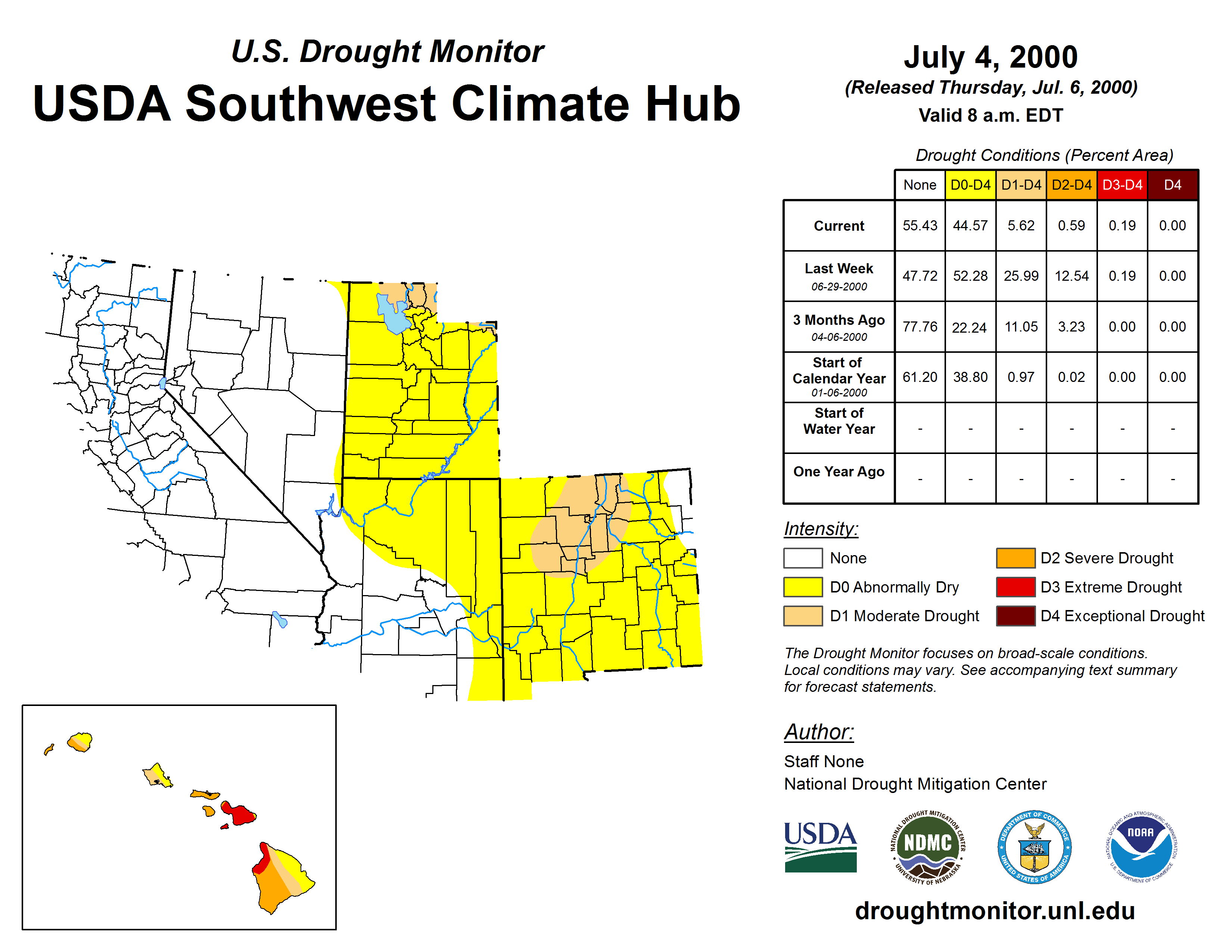 U.S. Drought Monitor
USDA Southwest Climate Hub

July 4, 2000
(Released Thursday, Jul. 6, 2000)
Valid 8 a.m. EDT

Drought Conditions (Percent Area)

| | None | D0-D4 | D1-D4 | D2-D4 | D3-D4 | D4 |
|---|---|---|---|---|---|---|
| Current | 55.43 | 44.57 | 5.62 | 0.59 | 0.19 | 0.00 |
| Last Week 06-29-2000 | 47.72 | 52.28 | 25.99 | 12.54 | 0.19 | 0.00 |
| 3 Months Ago 04-06-2000 | 77.76 | 22.24 | 11.05 | 3.23 | 0.00 | 0.00 |
| Start of Calendar Year 01-06-2000 | 61.20 | 38.80 | 0.97 | 0.02 | 0.00 | 0.00 |
| Start of Water Year | - | - | - | - | - | - |
| One Year Ago | - | - | - | - | - | - |

Intensity:
None
D0 Abnormally Dry
D1 Moderate Drought
D2 Severe Drought
D3 Extreme Drought
D4 Exceptional Drought

The Drought Monitor focuses on broad-scale conditions. Local conditions may vary. See accompanying text summary for forecast statements.

Author:
Staff None
National Drought Mitigation Center

USDA
NATIONAL DROUGHT MITIGATION CENTER NDMC UNIVERSITY OF NEBRASKA
DEPARTMENT OF COMMERCE UNITED STATES OF AMERICA
NATIONAL OCEANIC AND ATMOSPHERIC ADMINISTRATION NOAA U.S. DEPARTMENT OF COMMERCE

droughtmonitor.unl.edu